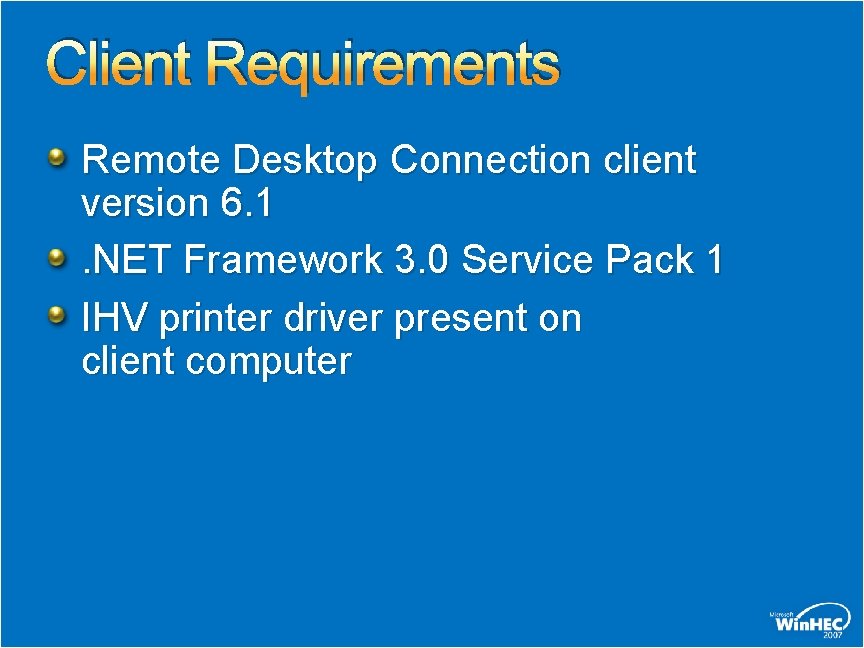 Client Requirements

Remote Desktop Connection client version 6.1

.NET Framework 3.0 Service Pack 1

IHV printer driver present on client computer

Microsoft WinHEC 2007